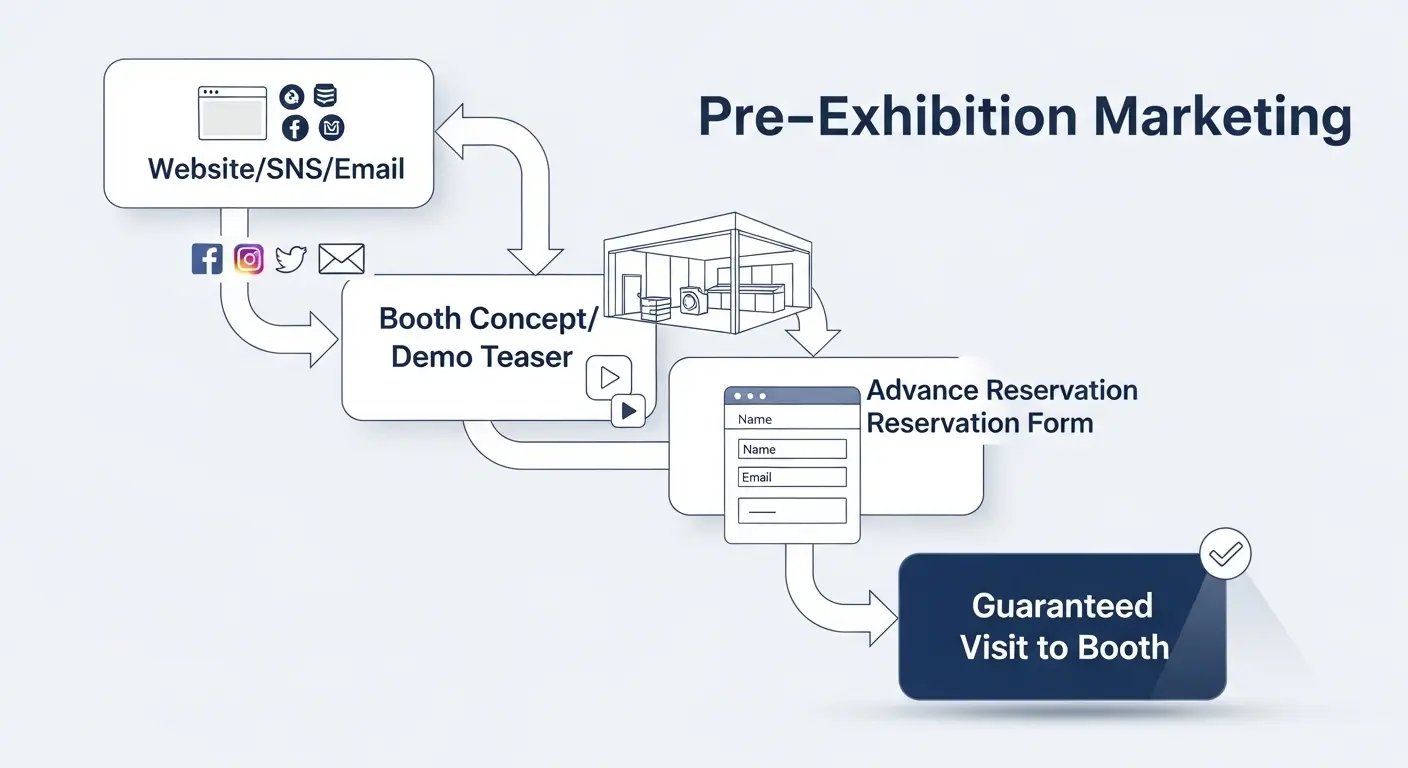 Pre-Exhibition Marketing

Website/SNS/Email

Booth Concept/ Demo Teaser

Advance Reservation Reservation Form

Name

Name

Email

Guaranteed Visit to Booth